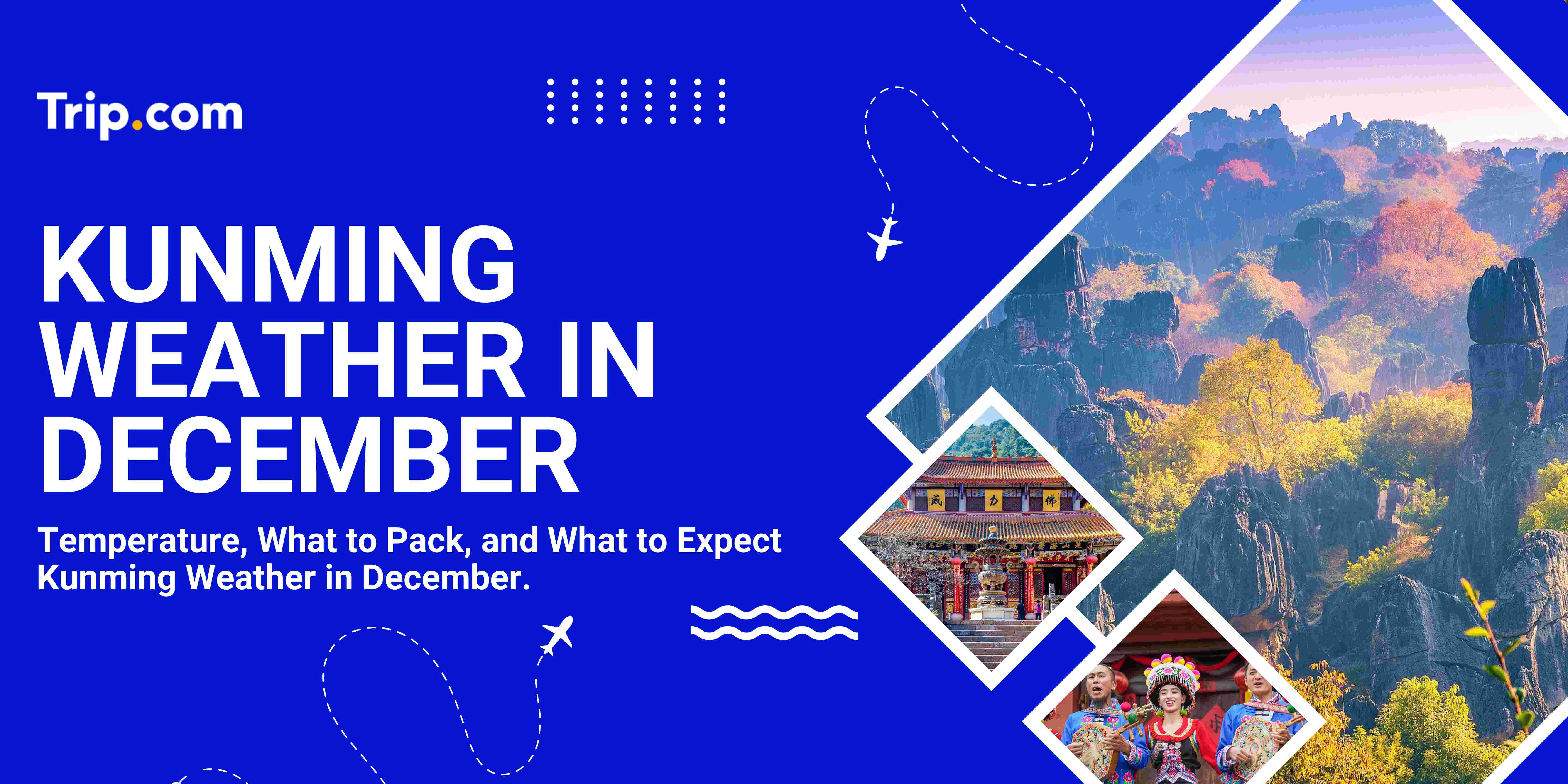 Trip.com

KUNMING WEATHER IN DECEMBER

Temperature, What to Pack, and What to Expect Kunming Weather in December.

威 力 佛